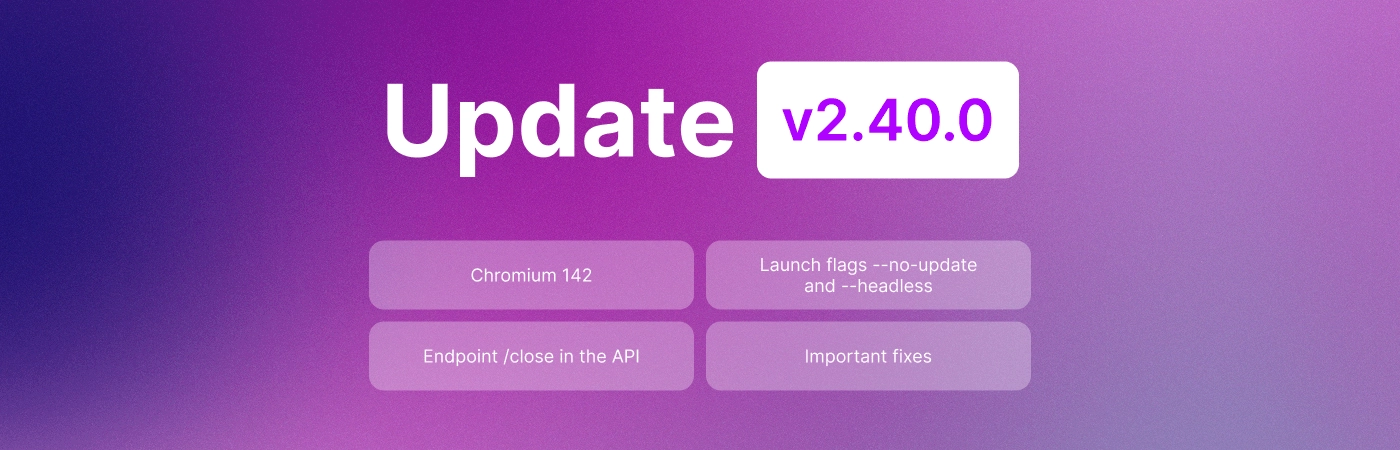 Update v2.40.0

Chromium 142

Launch flags --no-update and --headless

Endpoint /close in the API

Important fixes